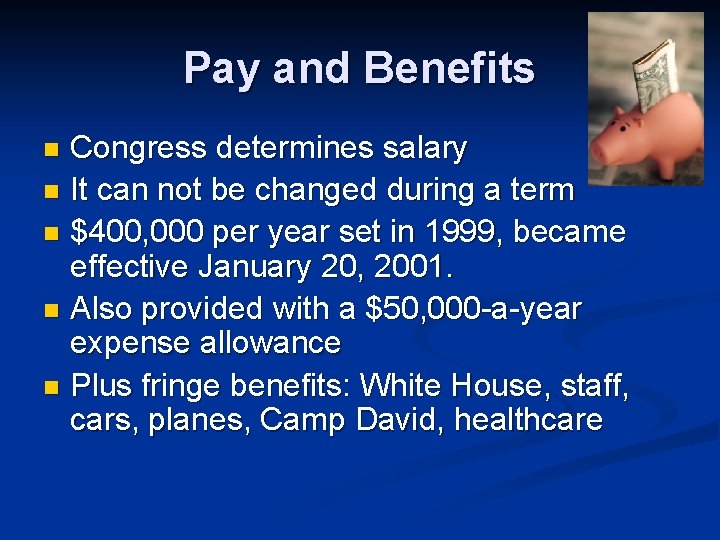 Pay and Benefits

- Congress determines salary
- It can not be changed during a term
- \$400,000 per year set in 1999, became effective January 20, 2001.
- Also provided with a \$50,000-a-year expense allowance
- Plus fringe benefits: White House, staff, cars, planes, Camp David, healthcare